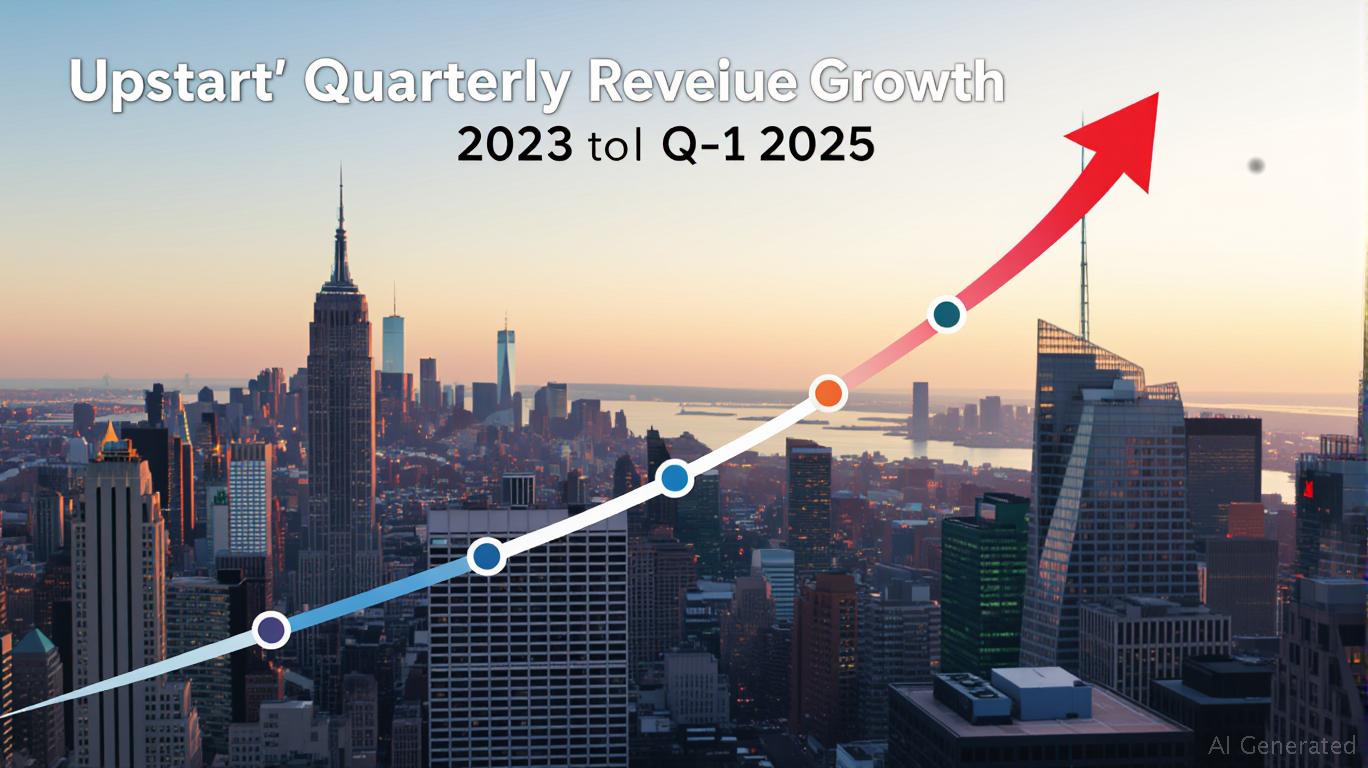 Upstart' Quarterly Reveiue Growth

2023 tol Q-1 2025

AI Generated